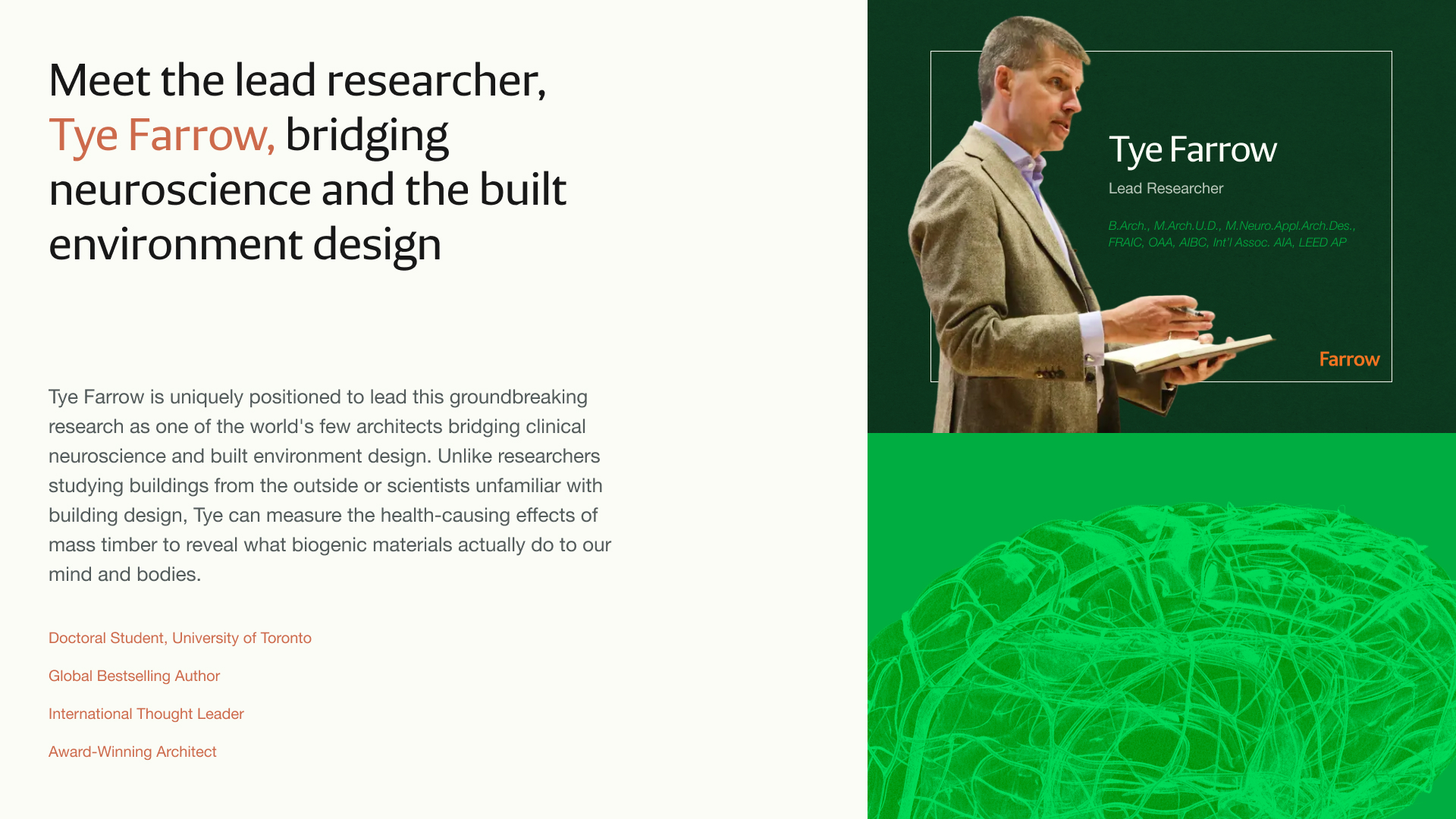 Meet the lead researcher, Tye Farrow, bridging neuroscience and the built environment design

Tye Farrow is uniquely positioned to lead this groundbreaking research as one of the world's few architects bridging clinical neuroscience and built environment design. Unlike researchers studying buildings from the outside or scientists unfamiliar with building design, Tye can measure the health-causing effects of mass timber to reveal what biogenic materials actually do to our mind and bodies.

Doctoral Student, University of Toronto

Global Bestselling Author

International Thought Leader

Award-Winning Architect

Tye Farrow

Lead Researcher

B.Arch., M.Arch.U.D., M.Neuro.Appl.Arch.Des., FRAIC, OAA, AIBC, Int'l Assoc. AIA, LEED AP

Farrow